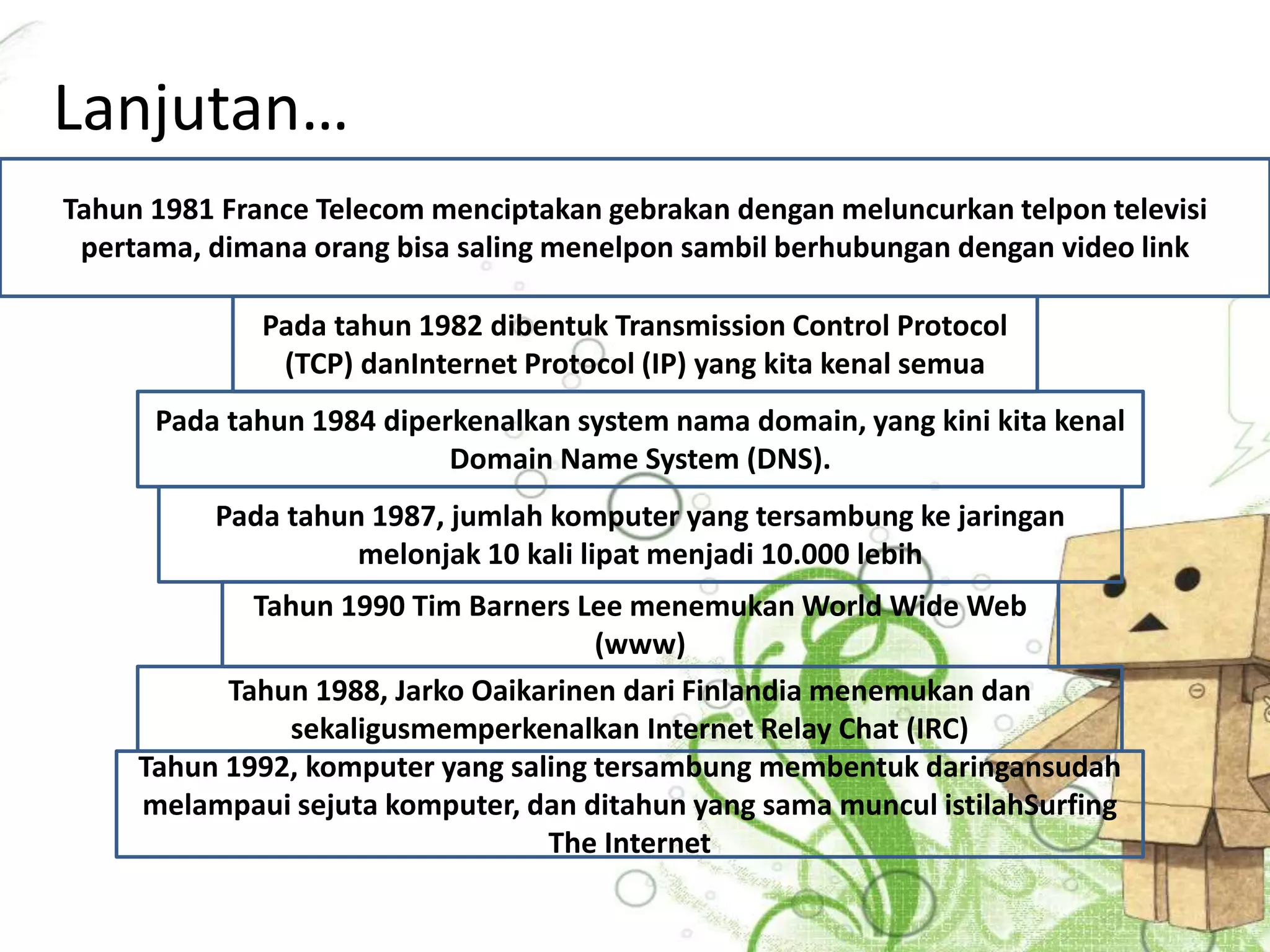 Lanjutan…

Tahun 1981 France Telecom menciptakan gebrakan dengan meluncurkan telpon televisi pertama, dimana orang bisa saling menelpon sambil berhubungan dengan video link

Pada tahun 1982 dibentuk Transmission Control Protocol (TCP) danInternet Protocol (IP) yang kita kenal semua

Pada tahun 1984 diperkenalkan system nama domain, yang kini kita kenal Domain Name System (DNS).

Pada tahun 1987, jumlah komputer yang tersambung ke jaringan melonjak 10 kali lipat menjadi 10.000 lebih

Tahun 1990 Tim Barners Lee menemukan World Wide Web (www)

Tahun 1988, Jarko Oaikarinen dari Finlandia menemukan dan sekaligusmemperkenalkan Internet Relay Chat (IRC)

Tahun 1992, komputer yang saling tersambung membentuk daringansudah melampaui sejuta komputer, dan ditahun yang sama muncul istilahSurfing The Internet